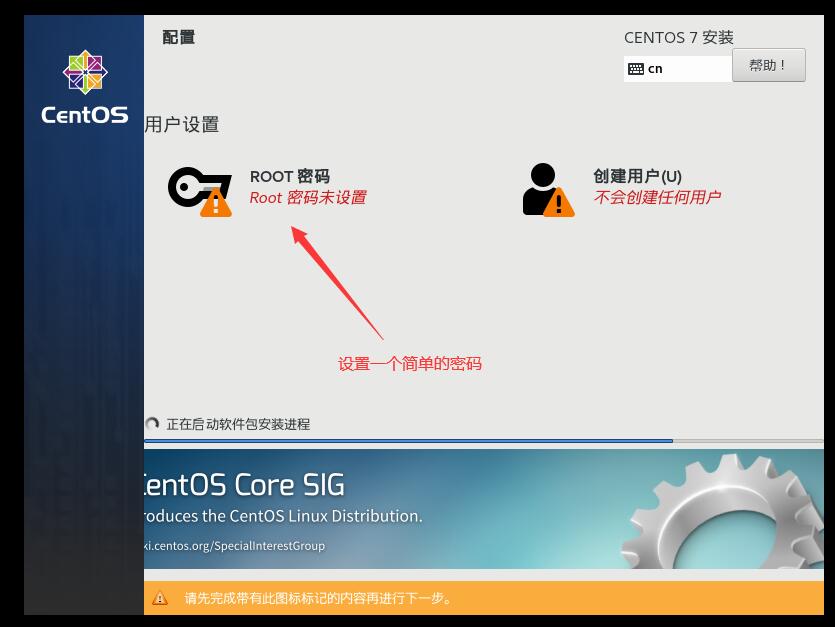 CentOS

配置

CENTOS 7 安装

cn

帮助！

用户设置

ROOT 密码
Root 密码未设置

创建用户(U)
不会创建任何用户

设置一个简单的密码

正在启动软件包安装进程

entOS Core SIG
roduces the CentOS Linux Distribution.
ki.centos.org/SpecialInterestGroup

请先完成带有此图标标记的内容再进行下一步。